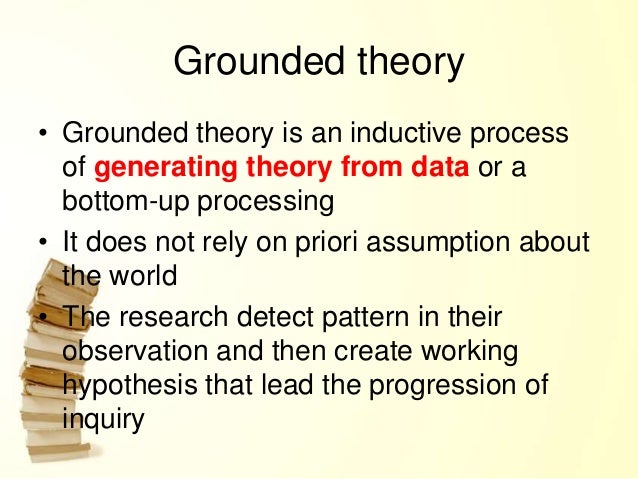 Grounded theory

• Grounded theory is an inductive process of generating theory from data or a bottom-up processing

• It does not rely on priori assumption about the world

• The research detect pattern in their observation and then create working hypothesis that lead the progression of inquiry